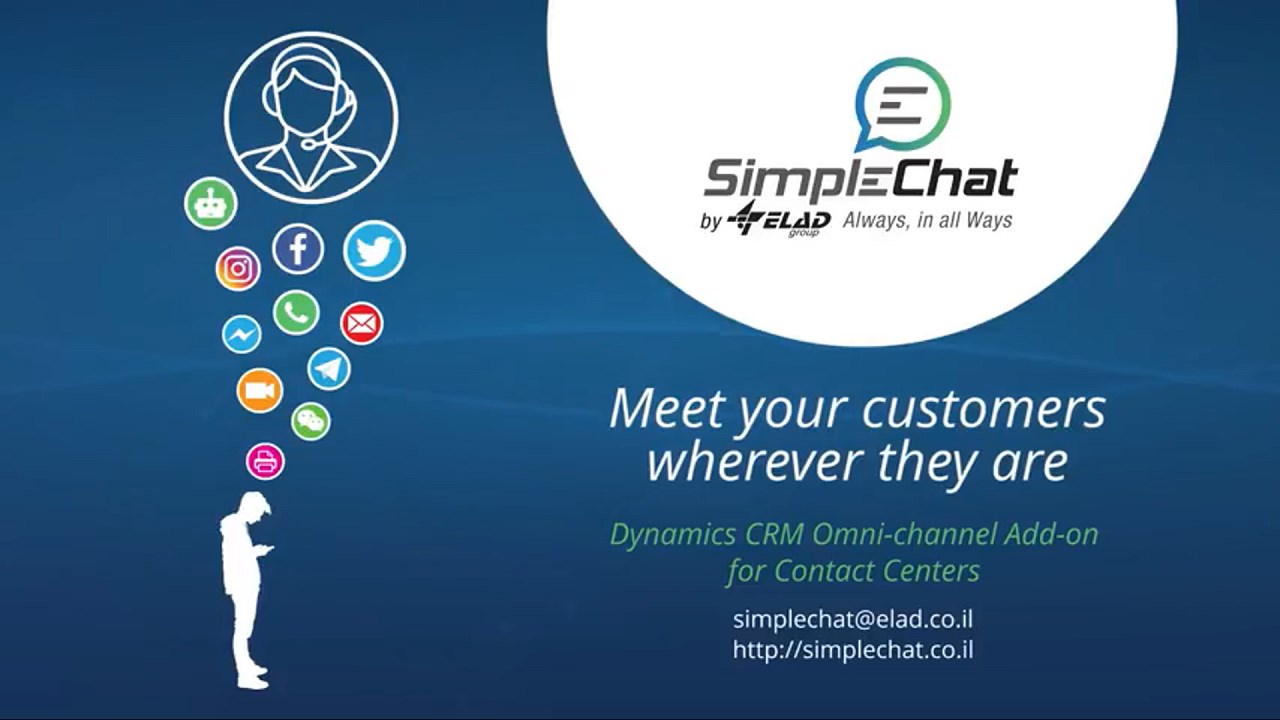 SimpleChat
by ELAD group Always, in all Ways

Meet your customers wherever they are

Dynamics CRM Omni-channel Add-on for Contact Centers

simplechat@elad.co.il
http://simplechat.co.il